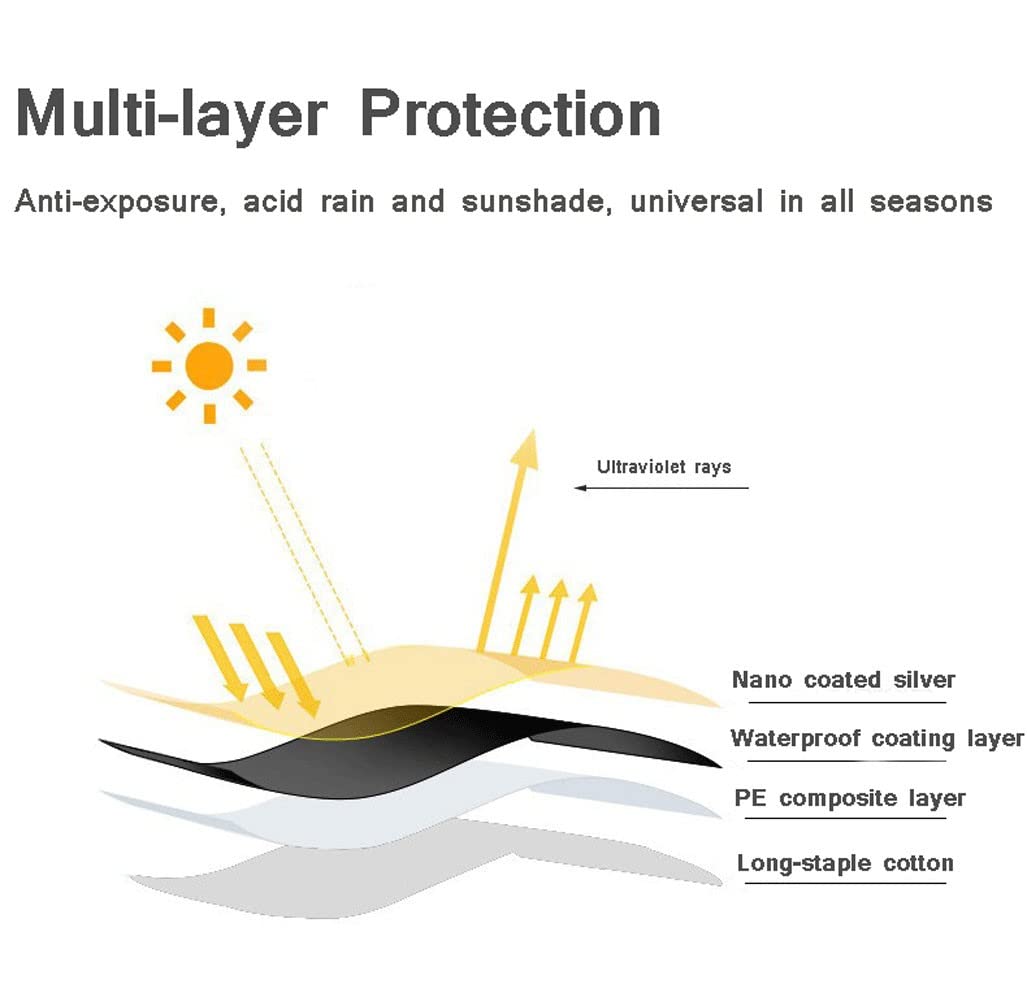 Multi-layer Protection

Anti-exposure, acid rain and sunshade, universal in all seasons

Ultraviolet rays

Nano coated silver

Waterproof coating layer

PE composite layer

Long-staple cotton